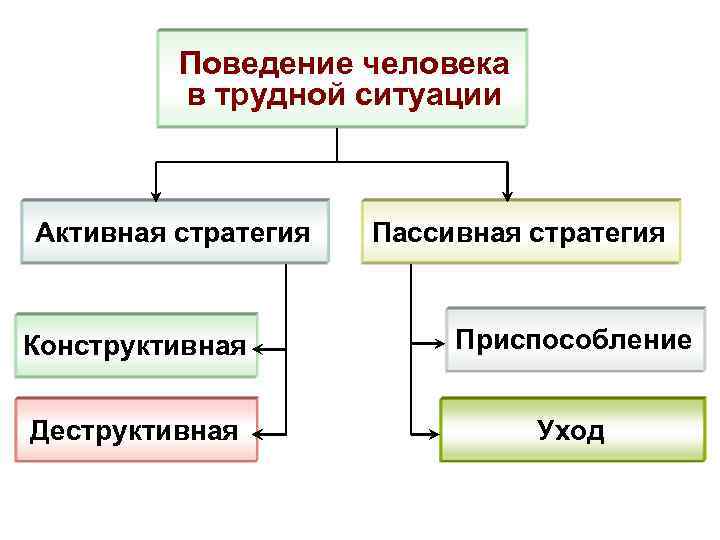 Поведение человека в трудной ситуации

Активная стратегия

Пассивная стратегия

Конструктивная

Деструктивная

Приспособление

Уход